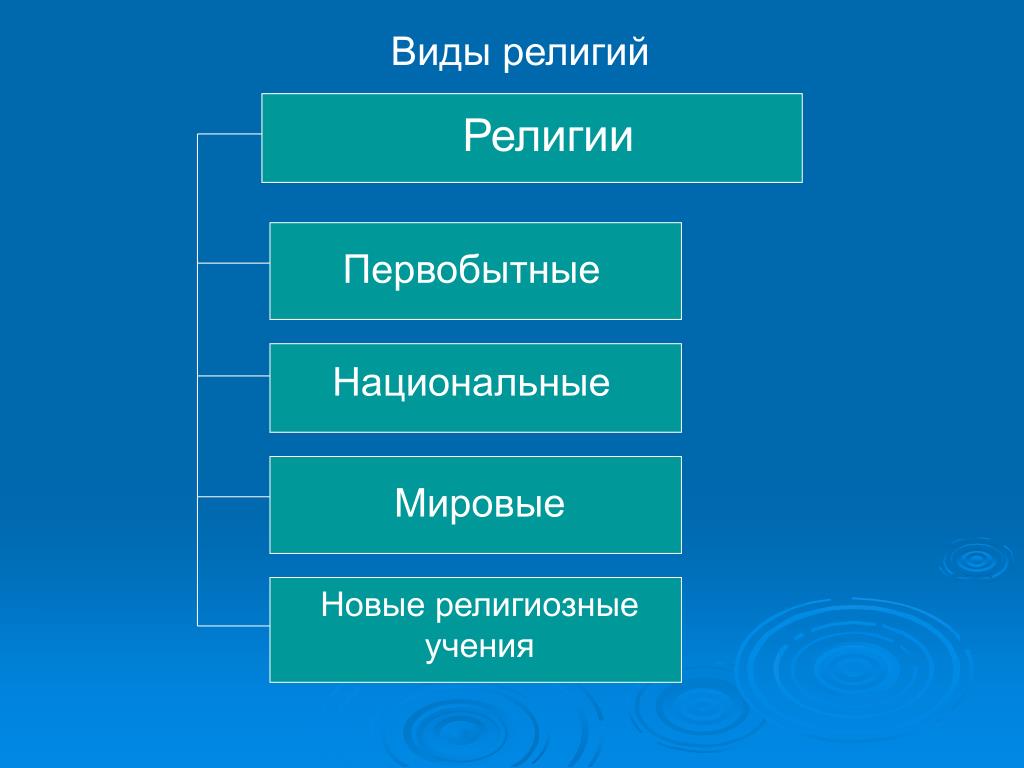 Виды религий

Религии

Первобытные

Национальные

Мировые

Новые религиозные учения